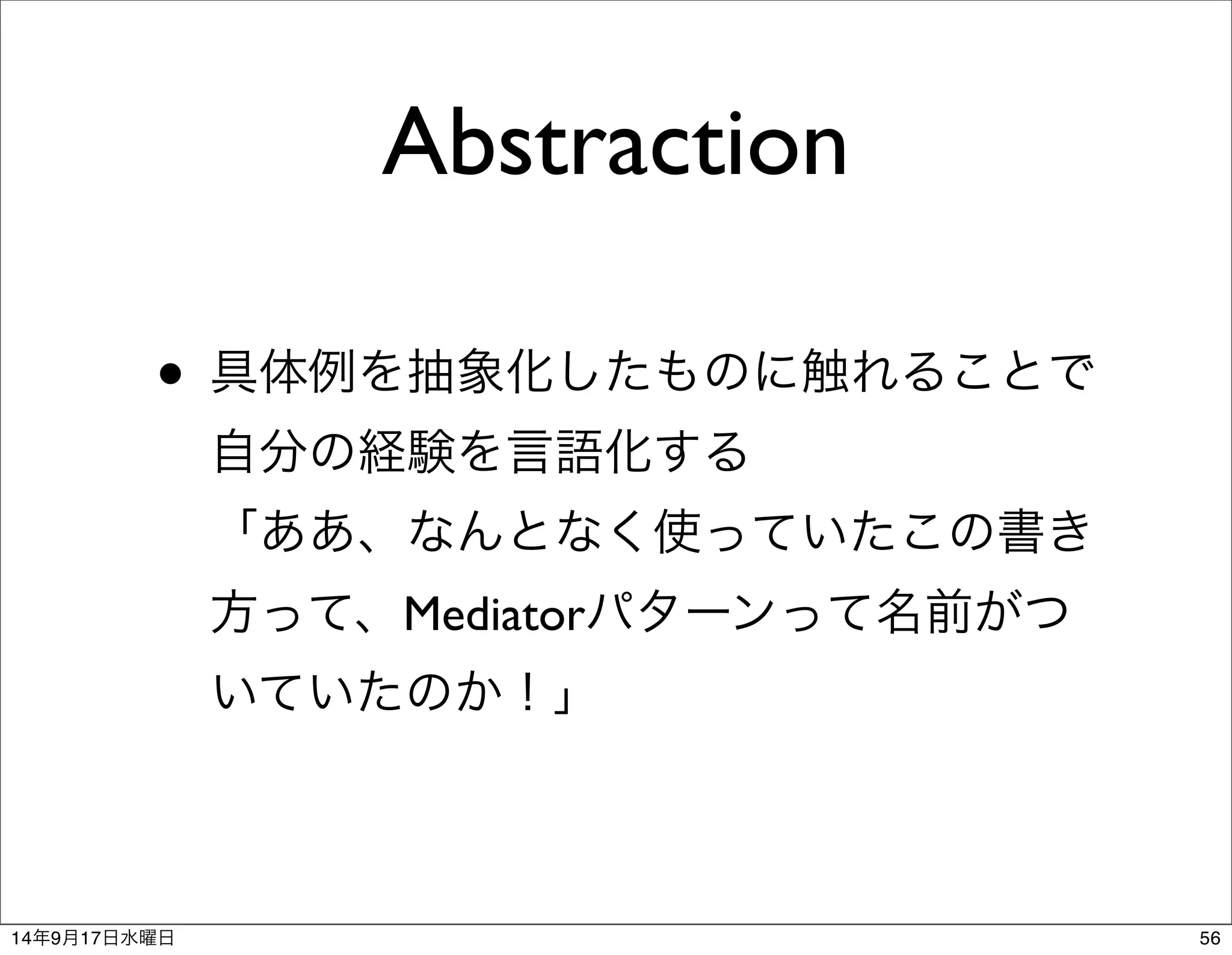 Abstraction

• 具体例を抽象化したものに触れることで自分の経験を言語化する
「ああ、なんとなく使っていたこの書き方って、Mediatorパターンって名前がついていたのか！」

14年9月17日水曜日

56